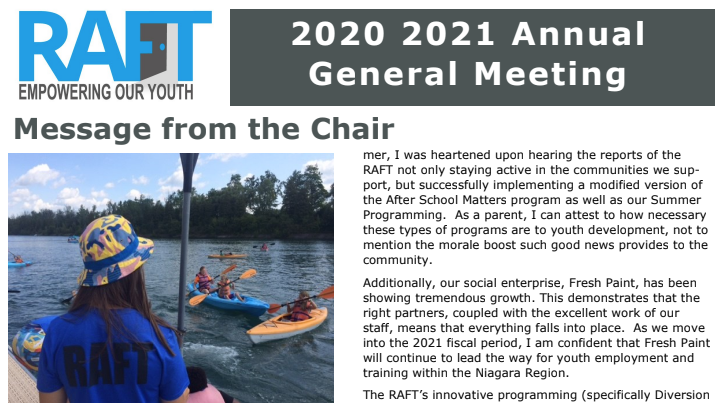 RAFT
EMPOWERING OUR YOUTH

2020 2021 Annual General Meeting

Message from the Chair

RAFT

mer, I was heartened upon hearing the reports of the RAFT not only staying active in the communities we support, but successfully implementing a modified version of the After School Matters program as well as our Summer Programming. As a parent, I can attest to how necessary these types of programs are to youth development, not to mention the morale boost such good news provides to the community.

Additionally, our social enterprise, Fresh Paint, has been showing tremendous growth. This demonstrates that the right partners, coupled with the excellent work of our staff, means that everything falls into place. As we move into the 2021 fiscal period, I am confident that Fresh Paint will continue to lead the way for youth employment and training within the Niagara Region.

The RAFT's innovative programming (specifically Diversion